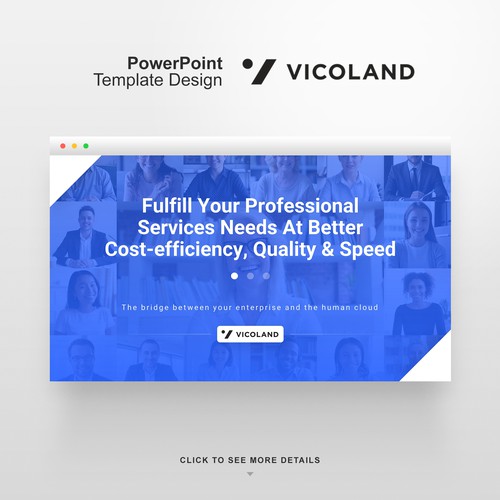 PowerPoint
Template Design

VICOLAND

Fulfill Your Professional Services Needs At Better Cost-efficiency, Quality & Speed

The bridge between your enterprise and the human cloud

VICOLAND

CLICK TO SEE MORE DETAILS